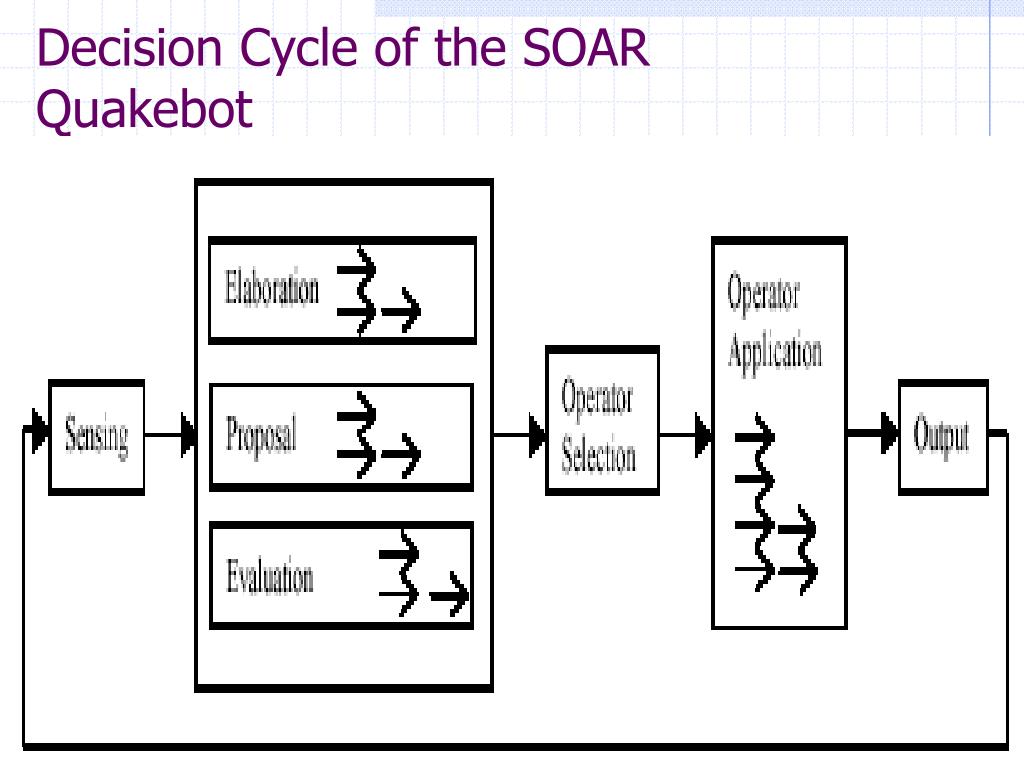 Decision Cycle of the SOAR Quakebot

Sensing

Elaboration

Proposal

Evaluation

Operator Selection

Operator Application

Output